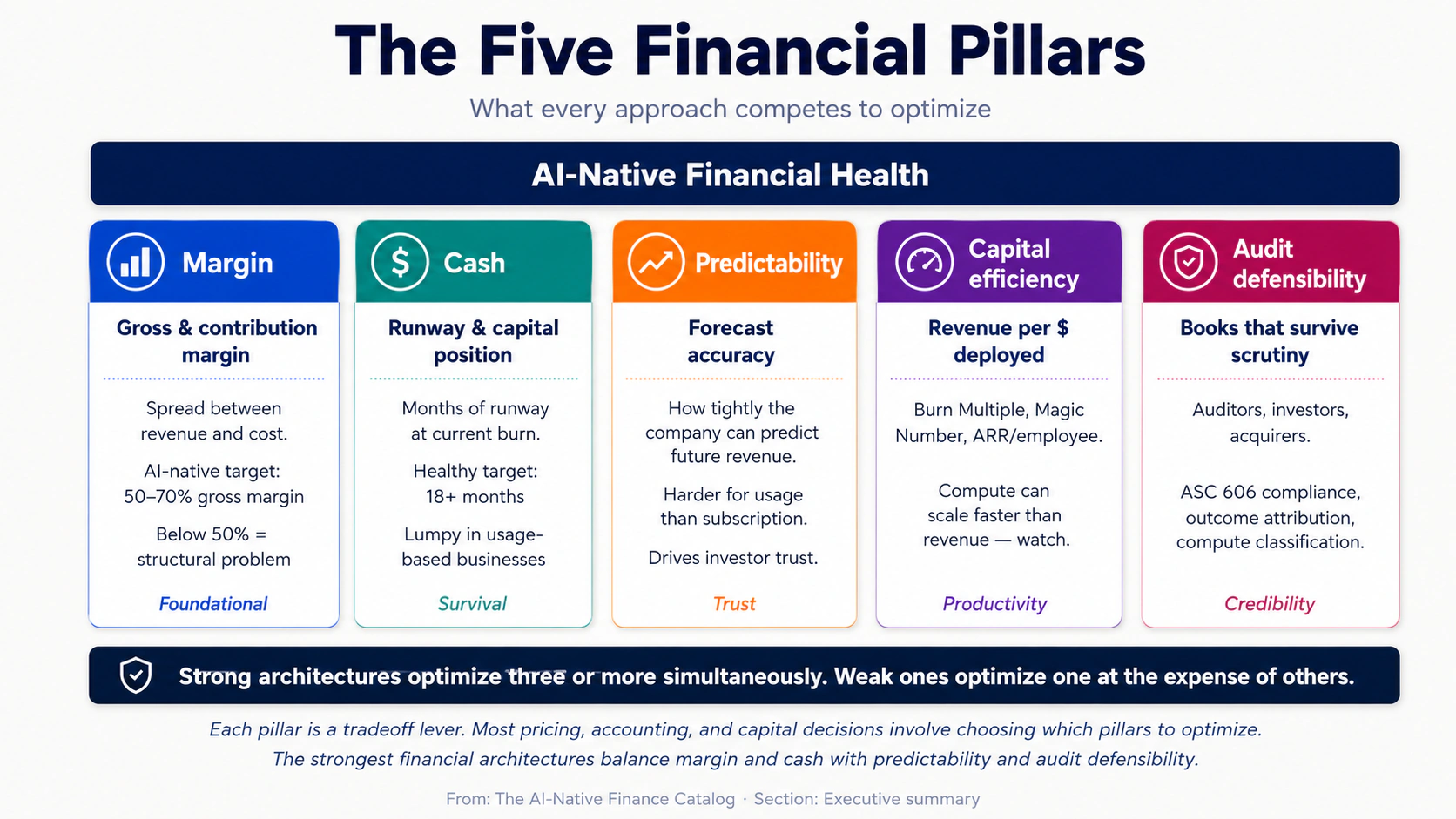 The Five Financial Pillars

What every approach competes to optimize

AI-Native Financial Health

Margin

Gross & contribution margin

Spread between revenue and cost.

AI-native target: 50–70% gross margin

Below 50% = structural problem

Foundational

Cash

Runway & capital position

Months of runway at current burn.

Healthy target: 18+ months

Lumpy in usage-based businesses

Survival

Predictability

Forecast accuracy

How tightly the company can predict future revenue.

Harder for usage than subscription.

Drives investor trust.

Trust

Capital efficiency

Revenue per $ deployed

Burn Multiple, Magic Number, ARR/employee.

Compute can scale faster than revenue — watch.

Productivity

Audit defensibility

Books that survive scrutiny

Auditors, investors, acquirers.

ASC 606 compliance, outcome attribution, compute classification.

Credibility

Strong architectures optimize three or more simultaneously. Weak ones optimize one at the expense of others.

Each pillar is a tradeoff lever. Most pricing, accounting, and capital decisions involve choosing which pillars to optimize. The strongest financial architectures balance margin and cash with predictability and audit defensibility.

From: The AI-Native Finance Catalog · Section: Executive summary